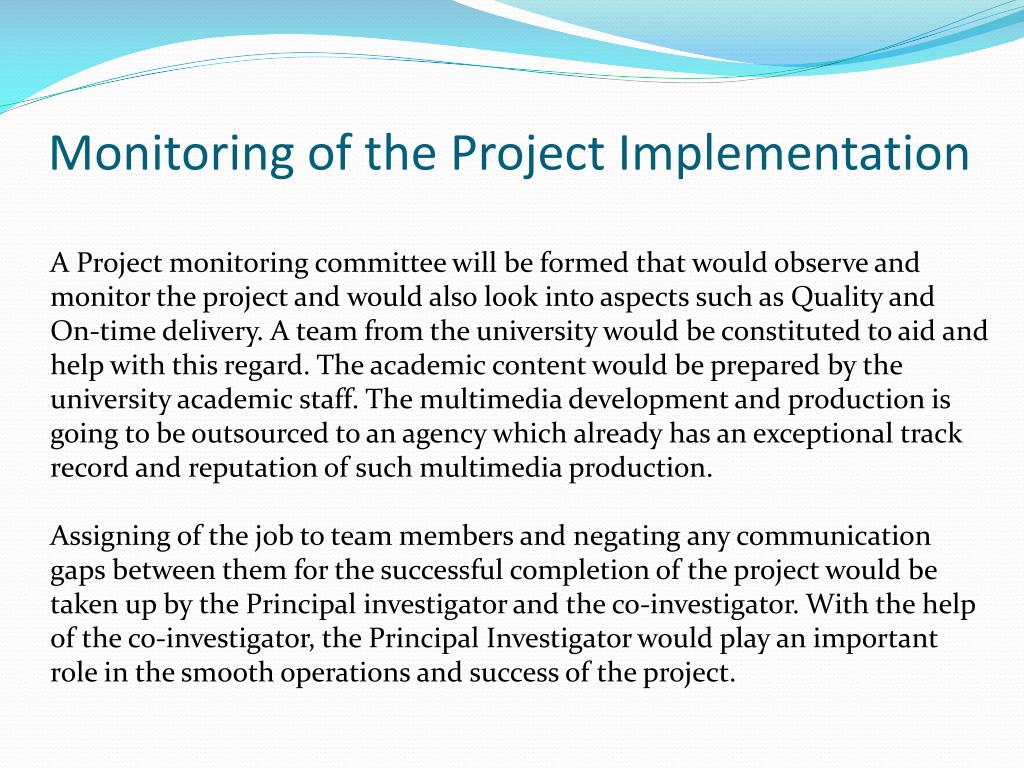 Monitoring of the Project Implementation

A Project monitoring committee will be formed that would observe and monitor the project and would also look into aspects such as Quality and On-time delivery. A team from the university would be constituted to aid and help with this regard. The academic content would be prepared by the university academic staff. The multimedia development and production is going to be outsourced to an agency which already has an exceptional track record and reputation of such multimedia production.

Assigning of the job to team members and negating any communication gaps between them for the successful completion of the project would be taken up by the Principal investigator and the co-investigator. With the help of the co-investigator, the Principal Investigator would play an important role in the smooth operations and success of the project.